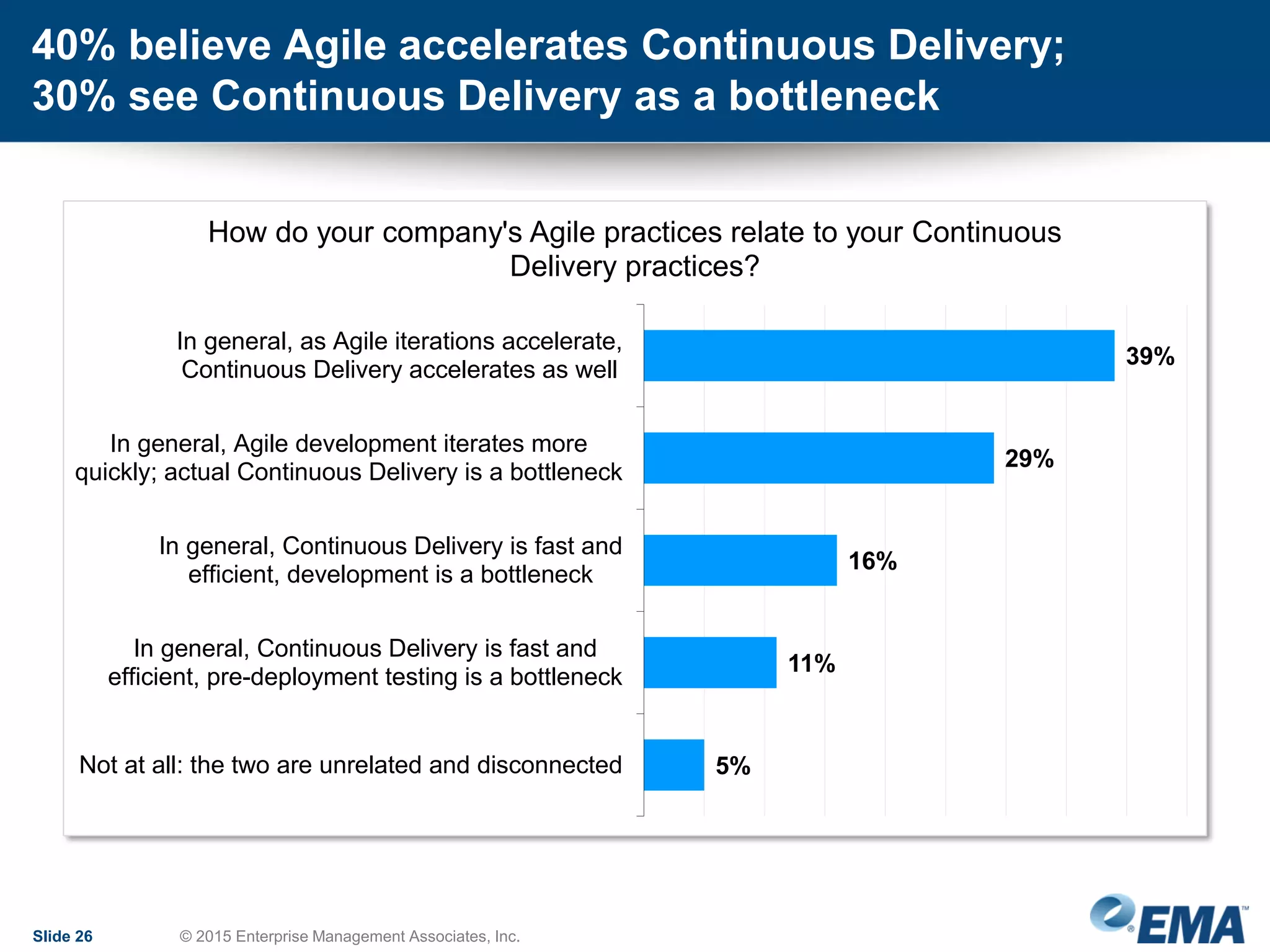 40% believe Agile accelerates Continuous Delivery; 30% see Continuous Delivery as a bottleneck

How do your company's Agile practices relate to your Continuous Delivery practices?

In general, as Agile iterations accelerate, Continuous Delivery accelerates as well 39%

In general, Agile development iterates more quickly; actual Continuous Delivery is a bottleneck 29%

In general, Continuous Delivery is fast and efficient, development is a bottleneck 16%

In general, Continuous Delivery is fast and efficient, pre-deployment testing is a bottleneck 11%

Not at all: the two are unrelated and disconnected 5%

Slide 26

© 2015 Enterprise Management Associates, Inc.

EMA